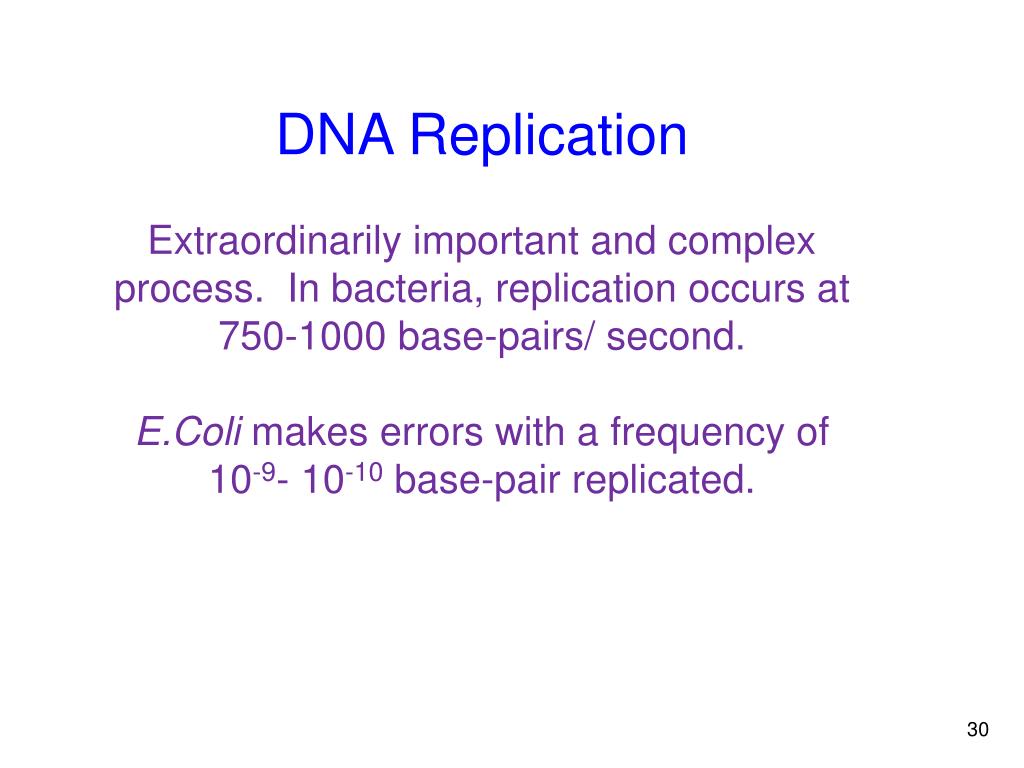 DNA Replication

Extraordinarily important and complex process. In bacteria, replication occurs at 750-1000 base-pairs/ second.

E.Coli makes errors with a frequency of $10^{-9}$- $10^{-10}$ base-pair replicated.

30